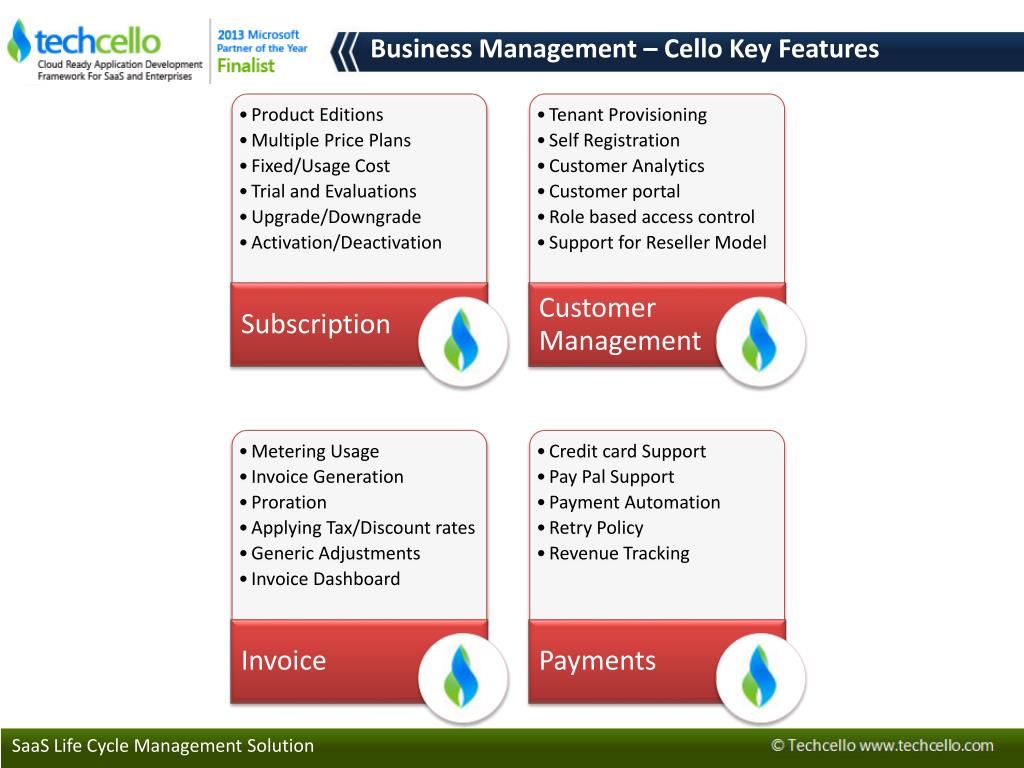 techcello
Cloud Ready Application Development Framework For SaaS and Enterprises

2013 Microsoft Partner of the Year Finalist

Business Management – Cello Key Features

• Product Editions
• Multiple Price Plans
• Fixed/Usage Cost
• Trial and Evaluations
• Upgrade/Downgrade
• Activation/Deactivation

Subscription

• Tenant Provisioning
• Self Registration
• Customer Analytics
• Customer portal
• Role based access control
• Support for Reseller Model

Customer Management

• Metering Usage
• Invoice Generation
• Proration
• Applying Tax/Discount rates
• Generic Adjustments
• Invoice Dashboard

Invoice

• Credit card Support
• Pay Pal Support
• Payment Automation
• Retry Policy
• Revenue Tracking

Payments

SaaS Life Cycle Management Solution

© Techcello www.techcello.com